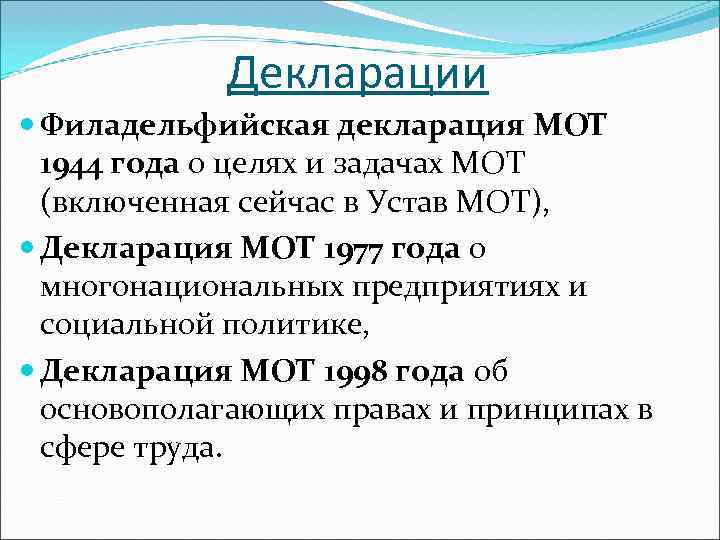 Декларации

Филадельфийская декларация МОТ 1944 года о целях и задачах МОТ (включенная сейчас в Устав МОТ),

Декларация МОТ 1977 года о многонациональных предприятиях и социальной политике,

Декларация МОТ 1998 года об основополагающих правах и принципах в сфере труда.